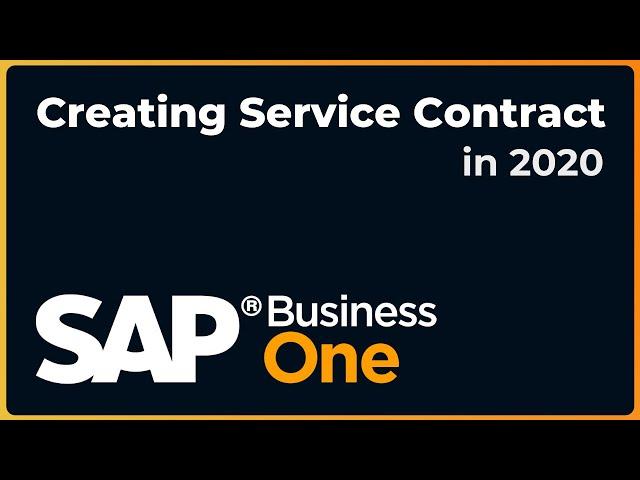 Creating Service Contract in 2020

SAP® Business One